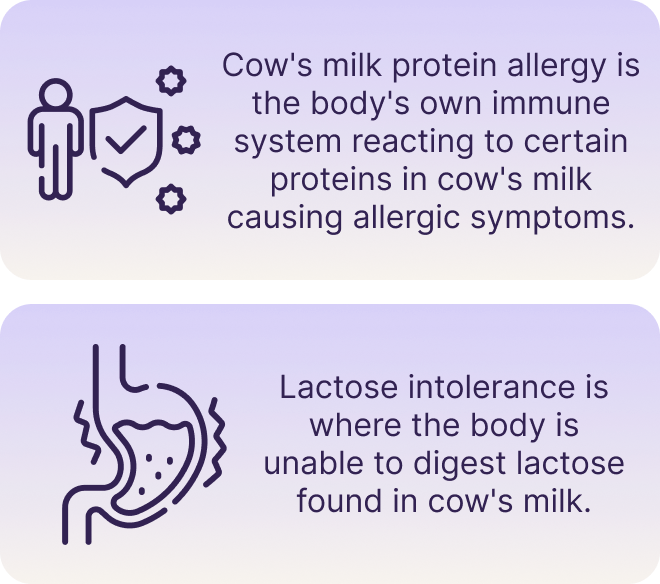 Cow's milk protein allergy is the body's own immune system reacting to certain proteins in cow's milk causing allergic symptoms.

Lactose intolerance is where the body is unable to digest lactose found in cow's milk.